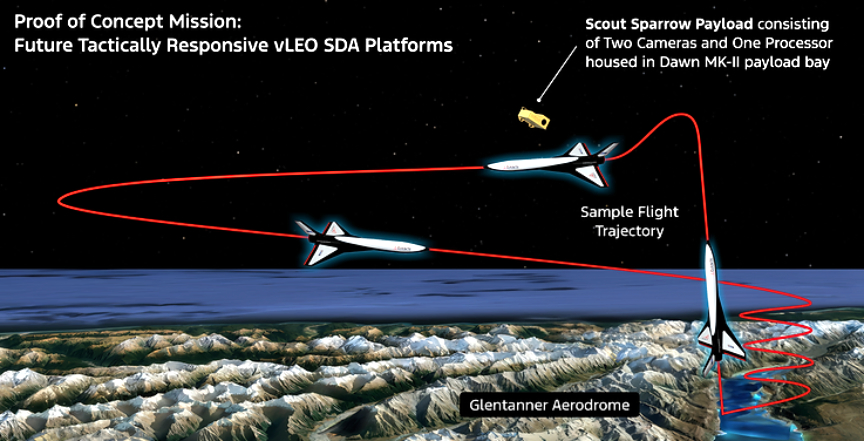 Proof of Concept Mission:
Future Tactically Responsive vLEO SDA Platforms

Scout Sparrow Payload consisting of Two Cameras and One Processor housed in Dawn MK-II payload bay

Sample Flight Trajectory

Glentanner Aerodrome